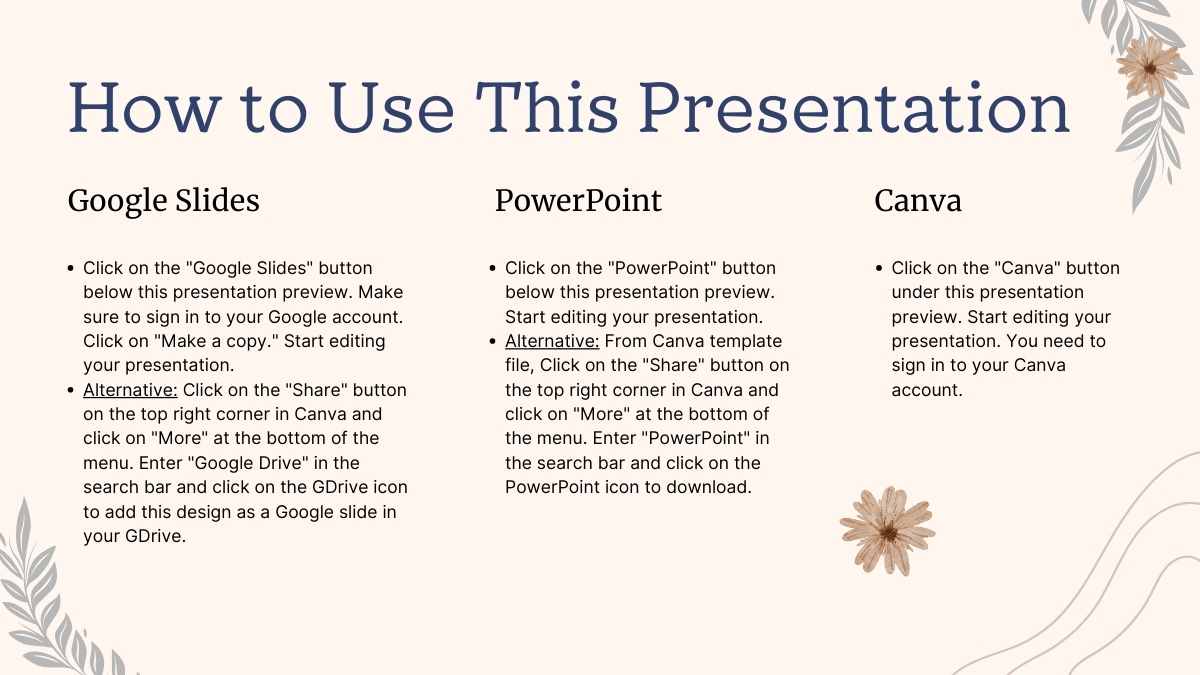 How to Use This Presentation

Google Slides

- Click on the "Google Slides" button below this presentation preview. Make sure to sign in to your Google account. Click on "Make a copy." Start editing your presentation.
- Alternative: Click on the "Share" button on the top right corner in Canva and click on "More" at the bottom of the menu. Enter "Google Drive" in the search bar and click on the GDrive icon to add this design as a Google slide in your GDrive.

PowerPoint

- Click on the "PowerPoint" button below this presentation preview. Start editing your presentation.
- Alternative: From Canva template file, Click on the "Share" button on the top right corner in Canva and click on "More" at the bottom of the menu. Enter "PowerPoint" in the search bar and click on the PowerPoint icon to download.

Canva

- Click on the "Canva" button under this presentation preview. Start editing your presentation. You need to sign in to your Canva account.